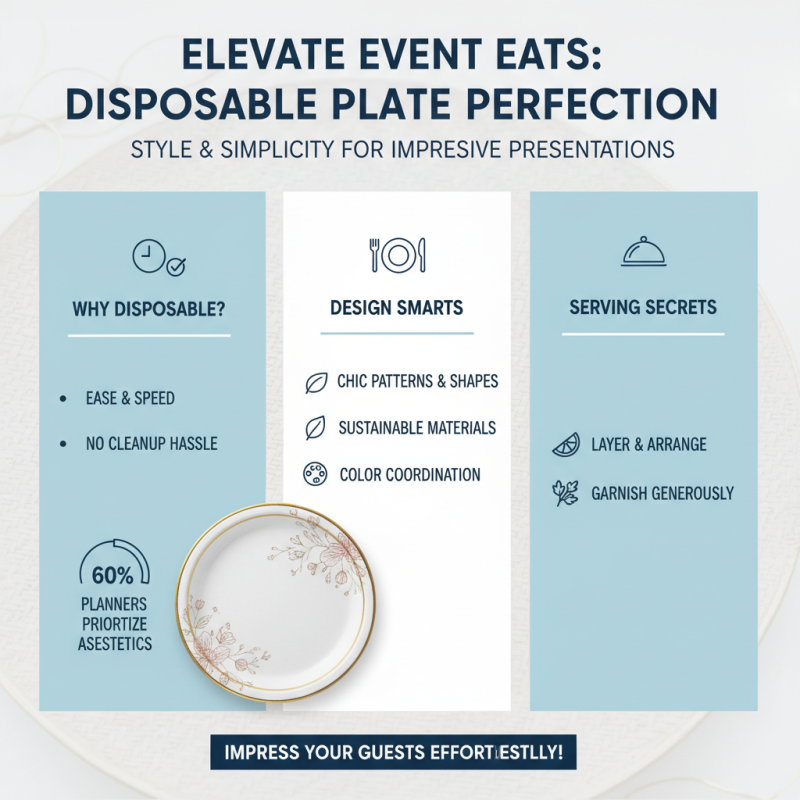 ELEVATE EVENT EATS: DISPOSABLE PLATE PERFECTION

STYLE & SIMPLICITY FOR IMPRESIVE PRESENTATIONS

WHY DISPOSABLE?

• EASE & SPEED

• NO CLEANUP HASSLE

60%
PLANNERS PRIORTIZE ASESTETICS

DESIGN SMARTS

CHIC PATTERNS & SHAPES

SUSTAINABLE MATERIALS

COLOR COORDINATION

SERVING SECRETS

LAYER & ARRANGE

GARNISH GENEROUSLY

IMPRESS YOUR GUESTS EFFORTIESTLLY!